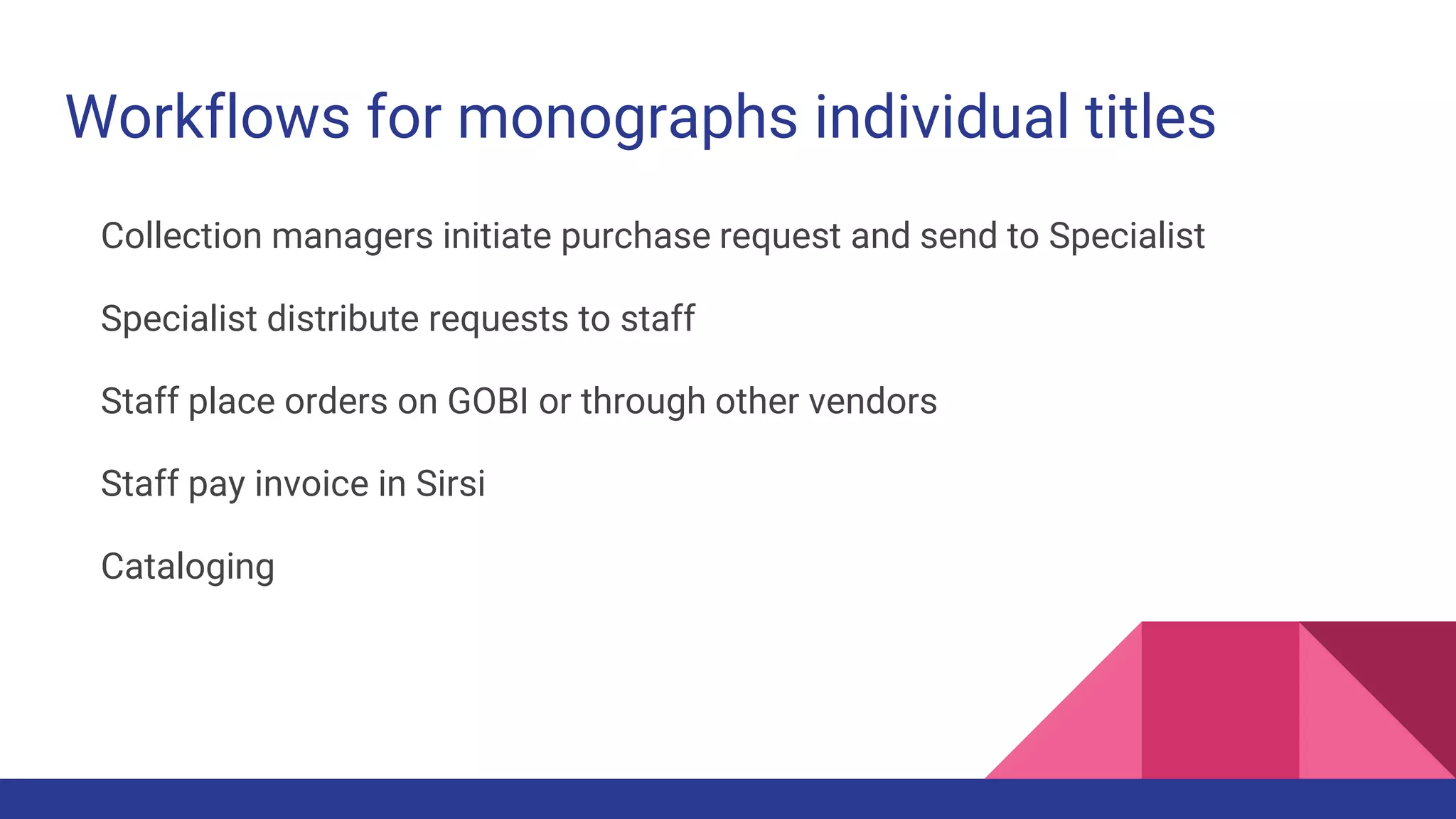 Workflows for monographs individual titles

Collection managers initiate purchase request and send to Specialist

Specialist distribute requests to staff

Staff place orders on GOBI or through other vendors

Staff pay invoice in Sirsi

Cataloging